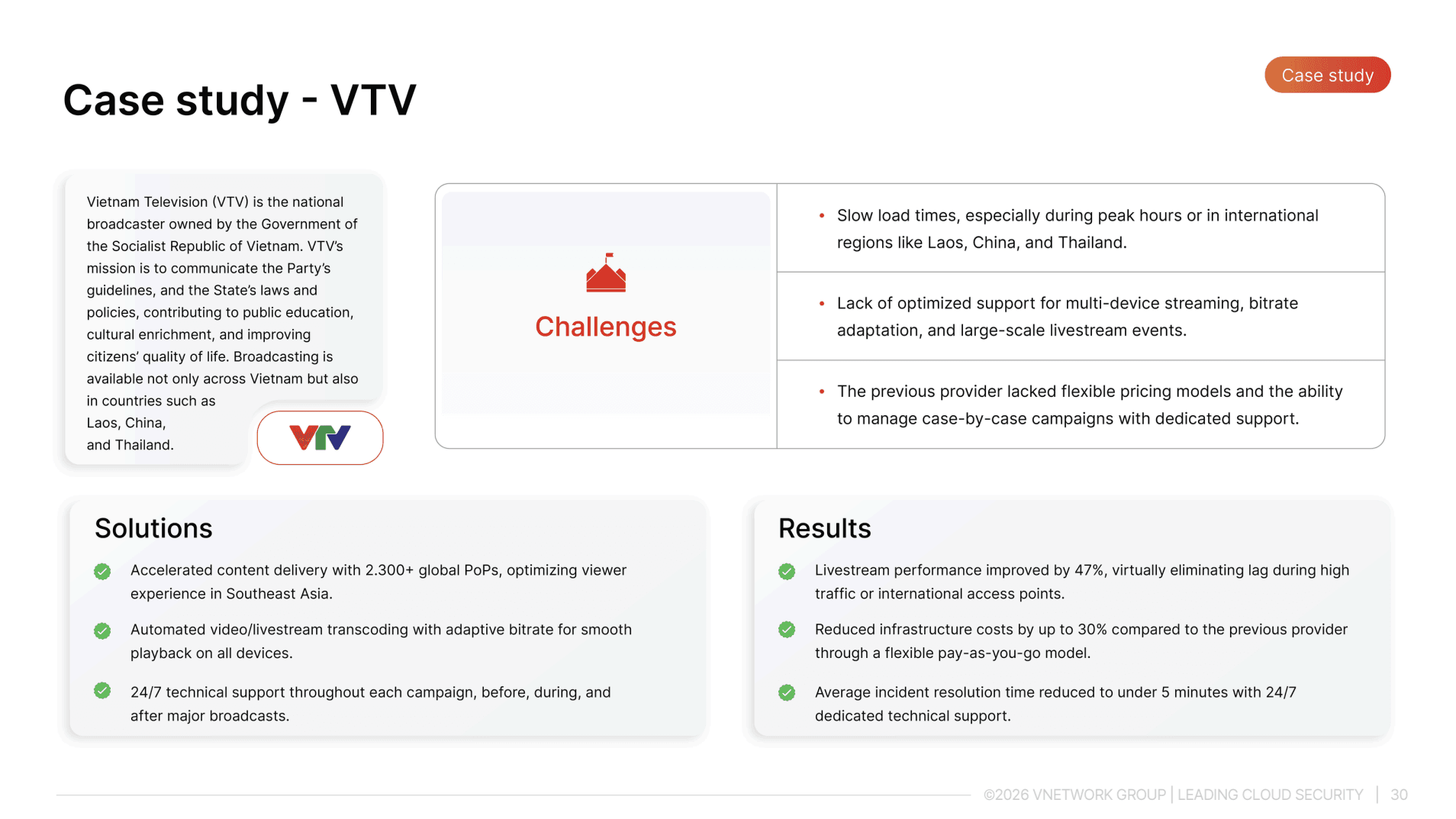 Case study

Case study - VTV

Vietnam Television (VTV) is the national broadcaster owned by the Government of the Socialist Republic of Vietnam. VTV's mission is to communicate the Party's guidelines, and the State's laws and policies, contributing to public education, cultural enrichment, and improving citizens' quality of life. Broadcasting is available not only across Vietnam but also in countries such as Laos, China, and Thailand.

VTV

Challenges

• Slow load times, especially during peak hours or in international regions like Laos, China, and Thailand.

• Lack of optimized support for multi-device streaming, bitrate adaptation, and large-scale livestream events.

• The previous provider lacked flexible pricing models and the ability to manage case-by-case campaigns with dedicated support.

Solutions

Accelerated content delivery with 2.300+ global PoPs, optimizing viewer experience in Southeast Asia.

Automated video/livestream transcoding with adaptive bitrate for smooth playback on all devices.

24/7 technical support throughout each campaign, before, during, and after major broadcasts.

Results

Livestream performance improved by 47%, virtually eliminating lag during high traffic or international access points.

Reduced infrastructure costs by up to 30% compared to the previous provider through a flexible pay-as-you-go model.

Average incident resolution time reduced to under 5 minutes with 24/7 dedicated technical support.

©2026 VNETWORK GROUP | LEADING CLOUD SECURITY | 30